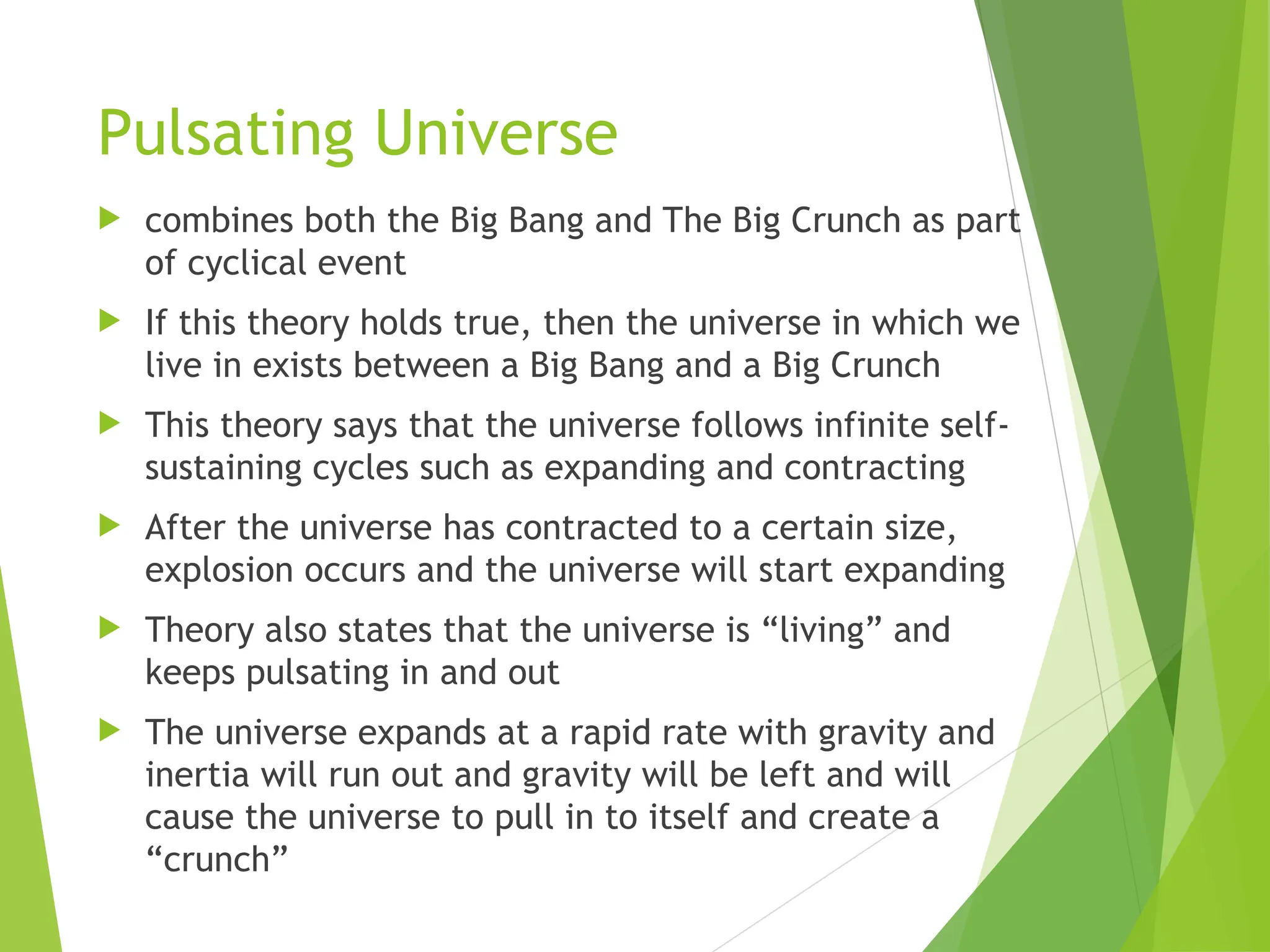 Pulsating Universe

combines both the Big Bang and The Big Crunch as part of cyclical event

If this theory holds true, then the universe in which we live in exists between a Big Bang and a Big Crunch

This theory says that the universe follows infinite self-sustaining cycles such as expanding and contracting

After the universe has contracted to a certain size, explosion occurs and the universe will start expanding

Theory also states that the universe is “living” and keeps pulsating in and out

The universe expands at a rapid rate with gravity and inertia will run out and gravity will be left and will cause the universe to pull in to itself and create a “crunch”